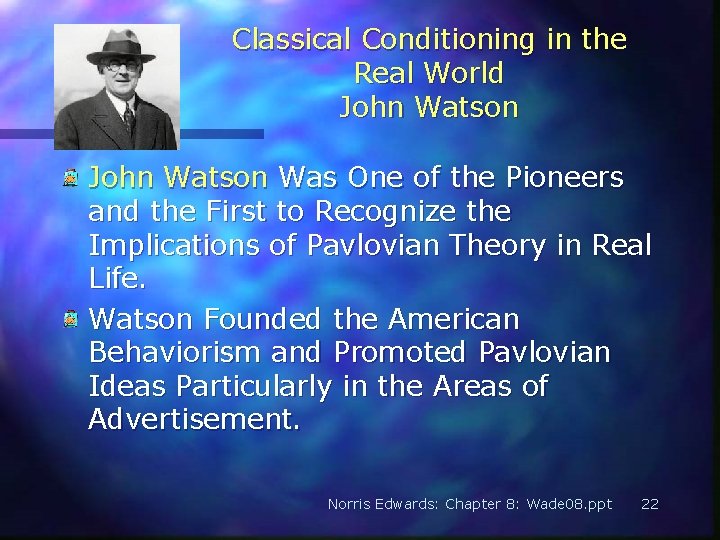 Classical Conditioning in the Real World
John Watson

John Watson Was One of the Pioneers and the First to Recognize the Implications of Pavlovian Theory in Real Life.

Watson Founded the American Behaviorism and Promoted Pavlovian Ideas Particularly in the Areas of Advertisement.

Norris Edwards: Chapter 8: Wade08.ppt 22